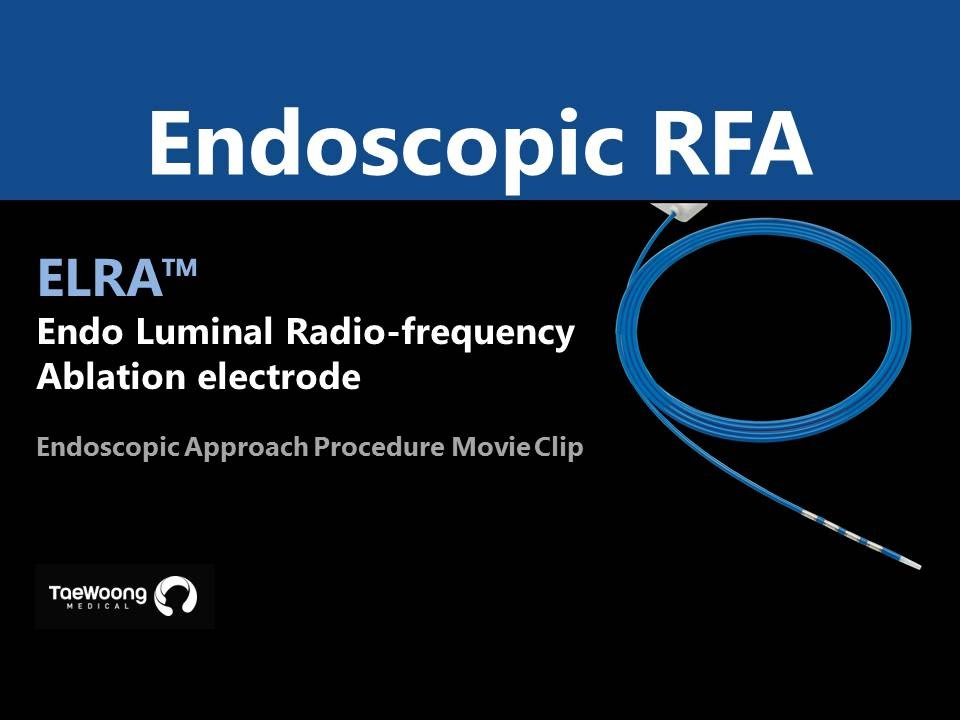 Endoscopic RFA

ELRA™
Endo Luminal Radio-frequency Ablation electrode

Endoscopic Approach Procedure Movie Clip

TaeWoong MEDICAL